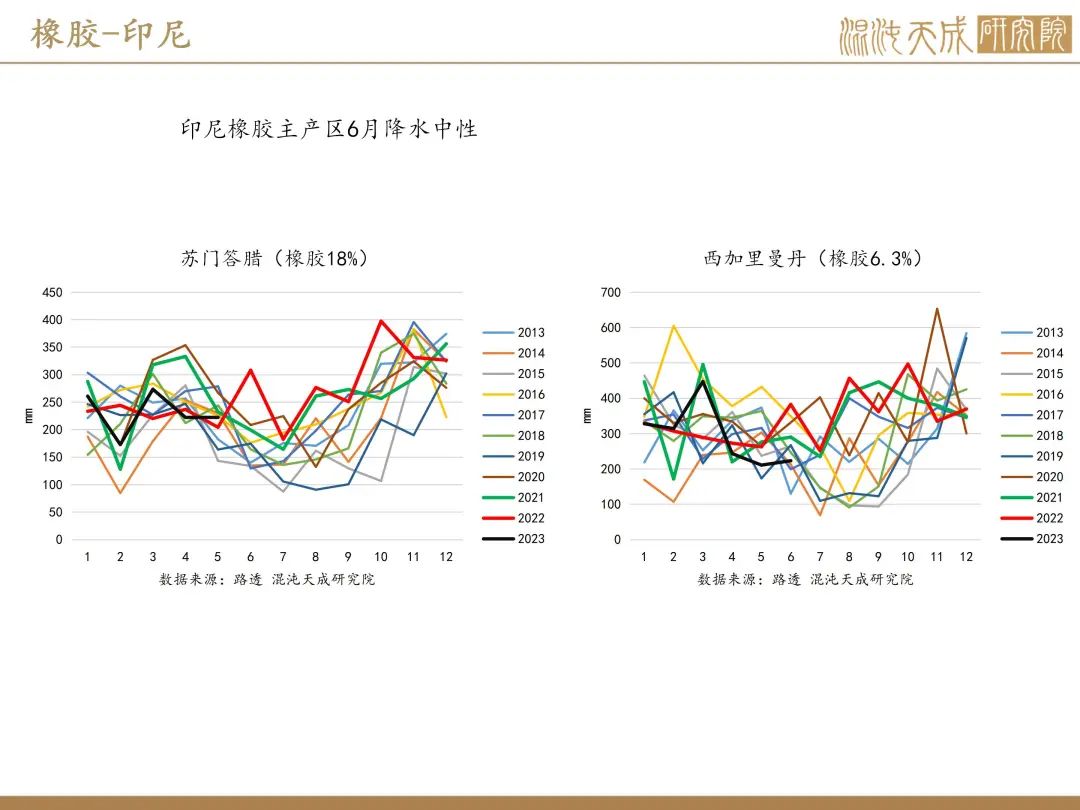 橡胶-印尼

混沌天成研究院

印尼橡胶主产区6月降水中性

苏门答腊（橡胶18%）

450
400
350
300
250
200
150
100
50
0

mm

1 2 3 4 5 6 7 8 9 10 11 12

2013
2014
2015
2016
2017
2018
2019
2020
2021
2022
2023

数据来源：路透 混沌天成研究院

西加里曼丹（橡胶6.3%）

700
600
500
400
300
200
100
0

mm

1 2 3 4 5 6 7 8 9 10 11 12

2013
2014
2015
2016
2017
2018
2019
2020
2021
2022
2023

数据来源：路透 混沌天成研究院